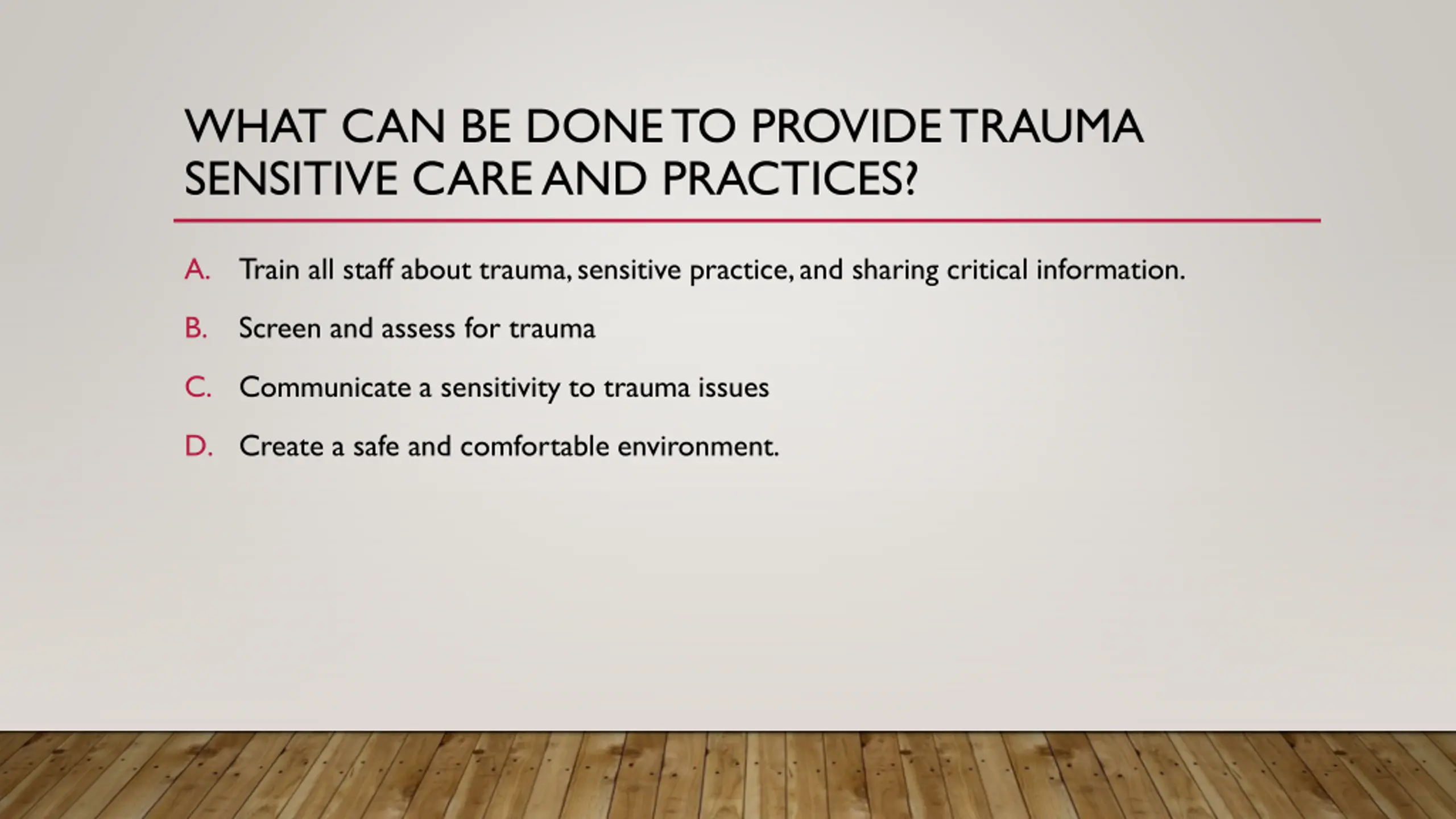 WHAT CAN BE DONE TO PROVIDE TRAUMA SENSITIVE CARE AND PRACTICES?

A. Train all staff about trauma, sensitive practice, and sharing critical information.

B. Screen and assess for trauma

C. Communicate a sensitivity to trauma issues

D. Create a safe and comfortable environment.